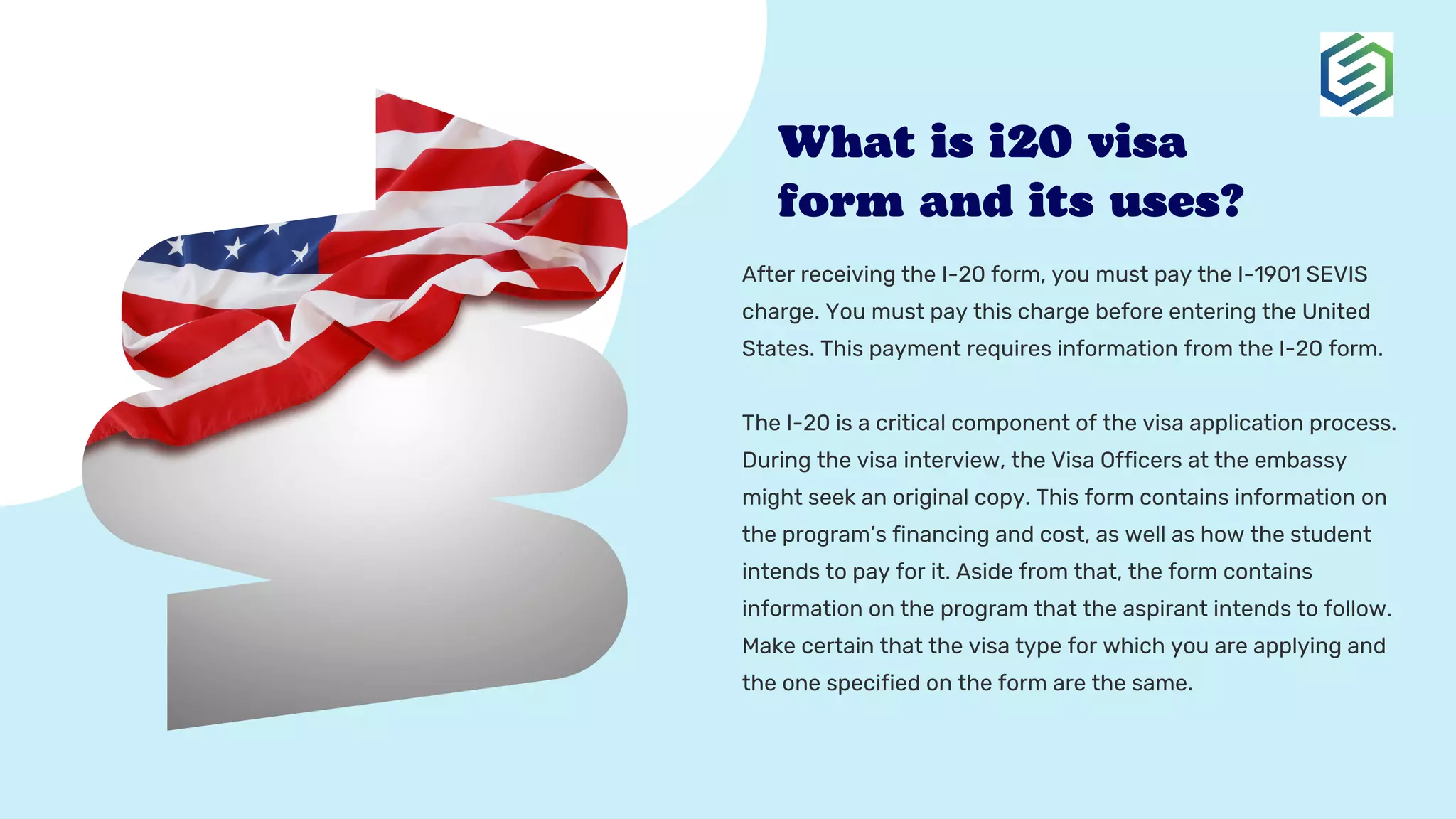 What is i20 visa form and its uses?

After receiving the I-20 form, you must pay the I-1901 SEVIS charge. You must pay this charge before entering the United States. This payment requires information from the I-20 form.

The I-20 is a critical component of the visa application process. During the visa interview, the Visa Officers at the embassy might seek an original copy. This form contains information on the program's financing and cost, as well as how the student intends to pay for it. Aside from that, the form contains information on the program that the aspirant intends to follow. Make certain that the visa type for which you are applying and the one specified on the form are the same.